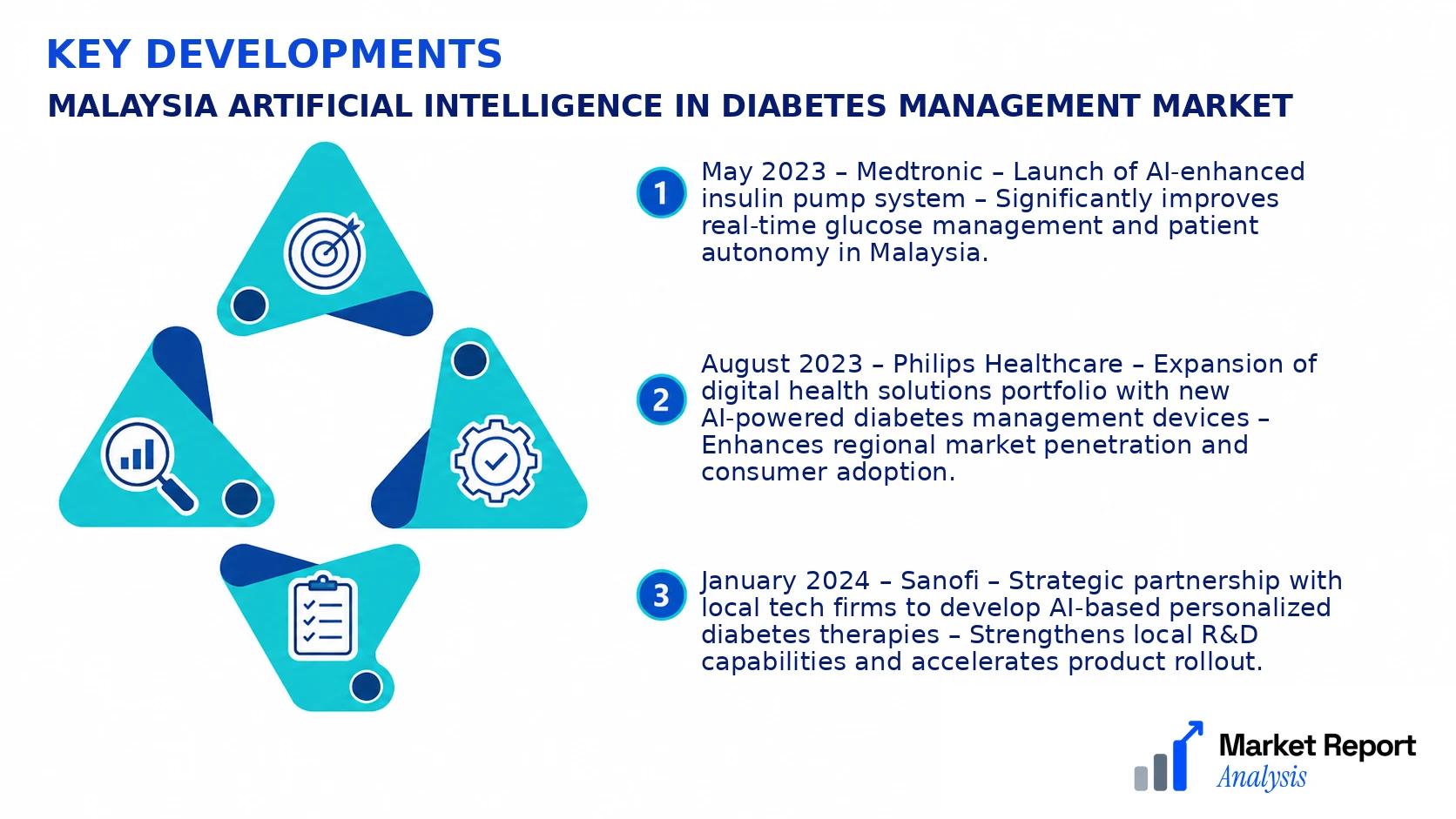 KEY DEVELOPMENTS

MALAYSIA ARTIFICIAL INTELLIGENCE IN DIABETES MANAGEMENT MARKET

1 May 2023 – Medtronic – Launch of AI-enhanced insulin pump system – Significantly improves real-time glucose management and patient autonomy in Malaysia.

2 August 2023 – Philips Healthcare – Expansion of digital health solutions portfolio with new AI-powered diabetes management devices – Enhances regional market penetration and consumer adoption.

3 January 2024 – Sanofi – Strategic partnership with local tech firms to develop AI-based personalized diabetes therapies – Strengthens local R&D capabilities and accelerates product rollout.

Market Report Analysis